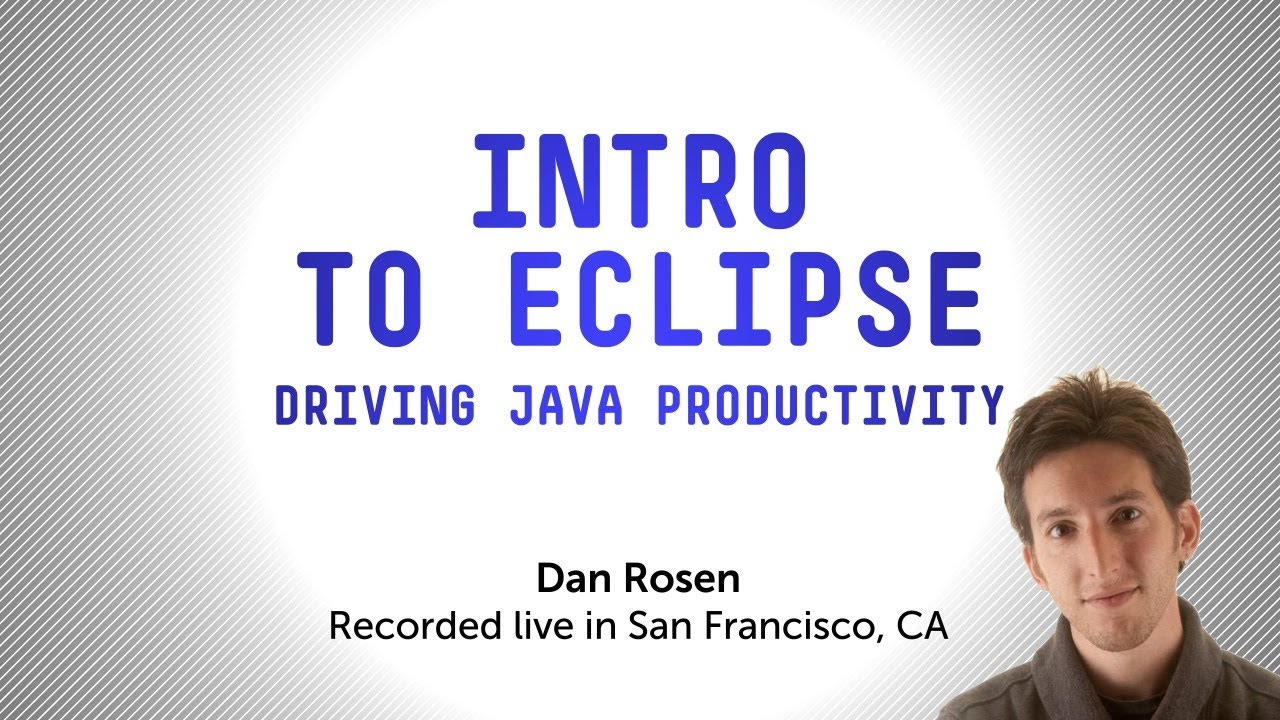 INTRO
TO ECLIPSE
DRIVING JAVA PRODUCTIVITY

Dan Rosen
Recorded live in San Francisco, CA